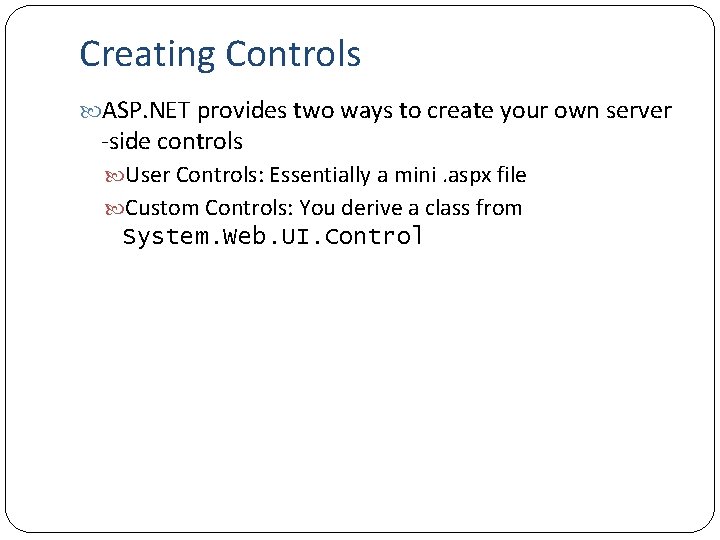 Creating Controls

ASP.NET provides two ways to create your own server -side controls

User Controls: Essentially a mini .aspx file

Custom Controls: You derive a class from System.Web.UI.Control